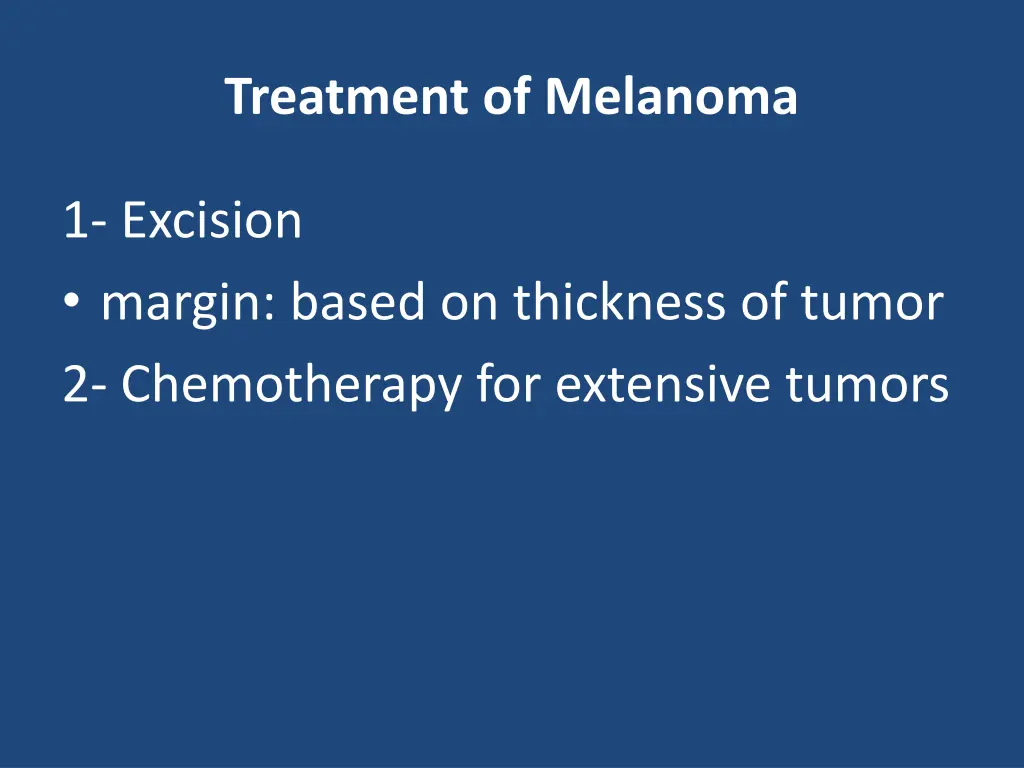 Treatment of Melanoma

1- Excision
• margin: based on thickness of tumor
2- Chemotherapy for extensive tumors